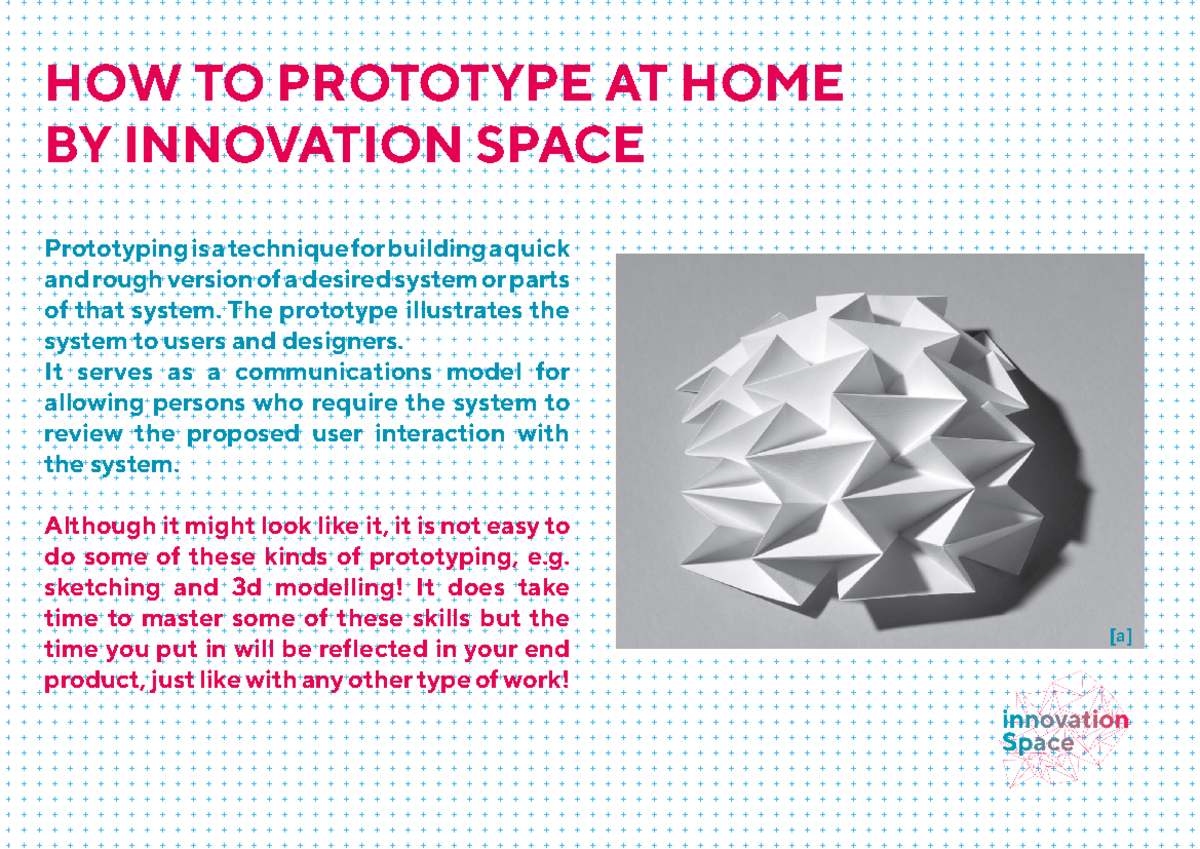 HOW TO PROTOTYPE AT HOME
BY INNOVATION SPACE

Prototyping is a technique for building a quick and rough version of a desired system or parts of that system. The prototype illustrates the system to users and designers.
It serves as a communications model for allowing persons who require the system to review the proposed user interaction with the system.

Although it might look like it, it is not easy to do some of these kinds of prototyping, e.g. sketching and 3d modelling! It does take time to master some of these skills but the time you put in will be reflected in your end product, just like with any other type of work!

[a]

innovation
Space